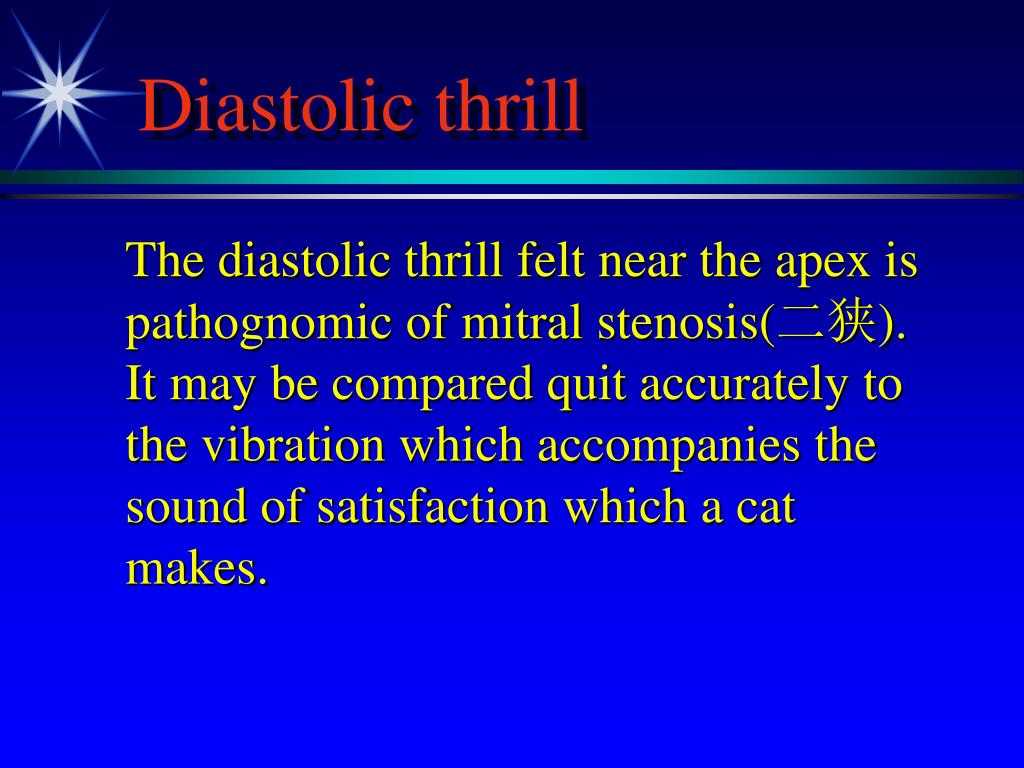 Diastolic thrill

The diastolic thrill felt near the apex is pathognomic of mitral stenosis(二狭). It may be compared quit accurately to the vibration which accompanies the sound of satisfaction which a cat makes.